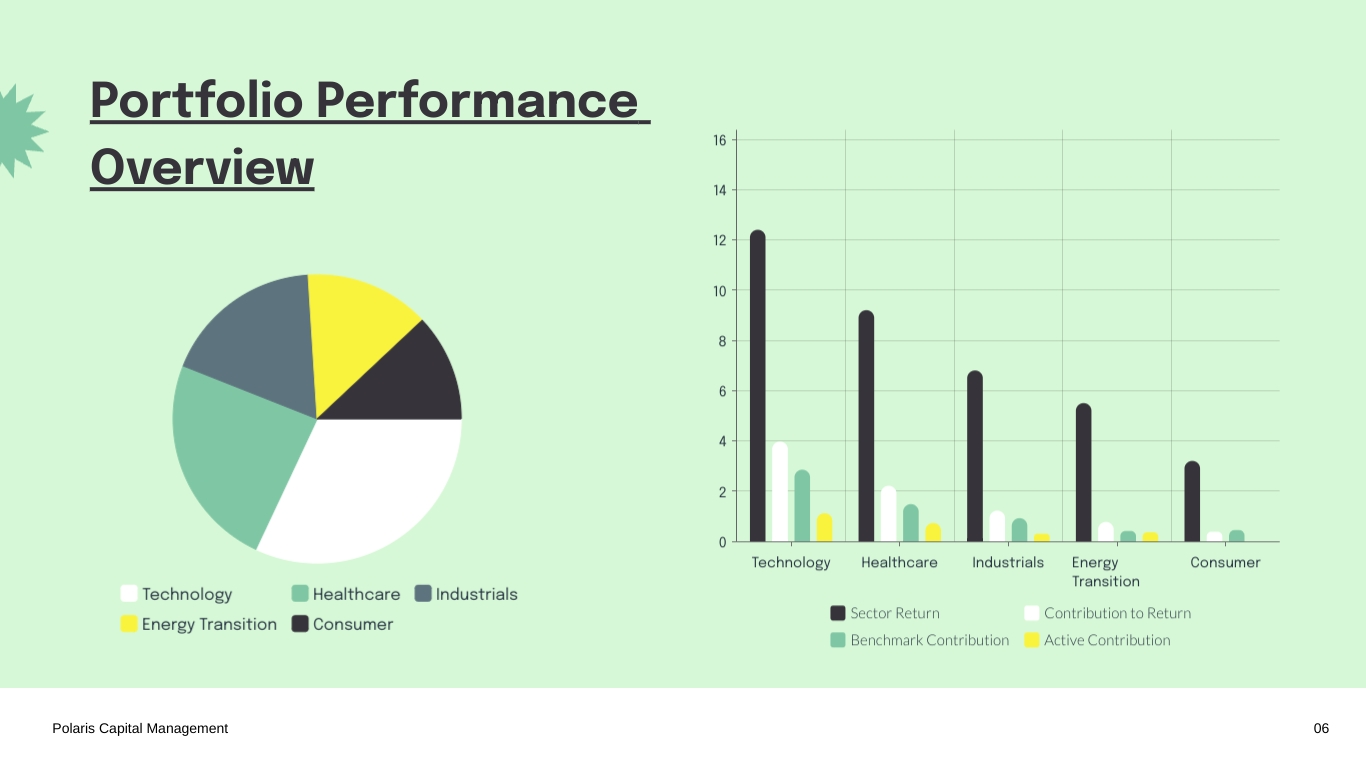 Portfolio Performance Overview

Technology
Healthcare
Industrials
Energy Transition
Consumer

16
14
12
10
8
6
4
2
0

Technology
Healthcare
Industrials
Energy Transition
Consumer

Sector Return
Contribution to Return
Benchmark Contribution
Active Contribution

Polaris Capital Management

06